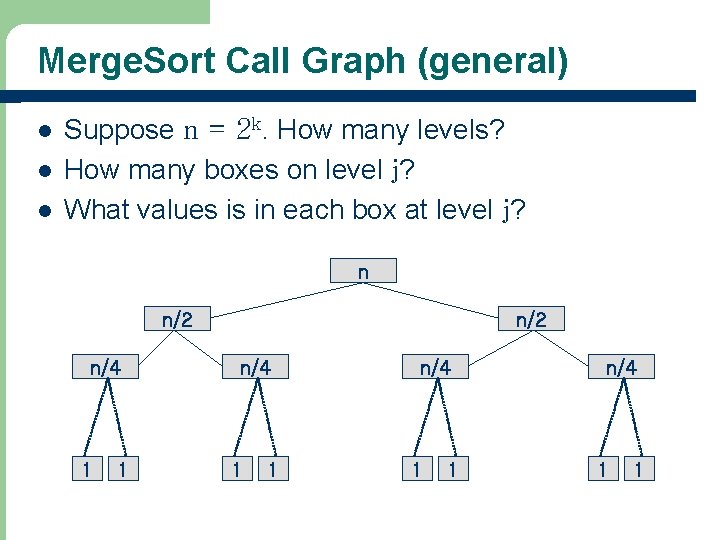 MergeSort Call Graph (general)

- Suppose $n = 2^k$. How many levels?
- How many boxes on level $j$?
- What values is in each box at level $j$?

n

n/2

n/2

n/4

n/4

n/4

n/4

1 1

1 1

1 1

1 1